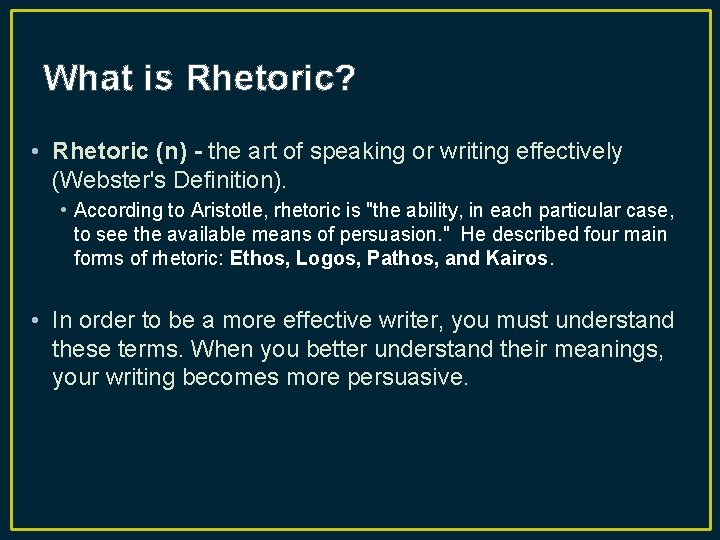 What is Rhetoric?

• Rhetoric (n) - the art of speaking or writing effectively (Webster's Definition).

• According to Aristotle, rhetoric is "the ability, in each particular case, to see the available means of persuasion." He described four main forms of rhetoric: Ethos, Logos, Pathos, and Kairos.

• In order to be a more effective writer, you must understand these terms. When you better understand their meanings, your writing becomes more persuasive.